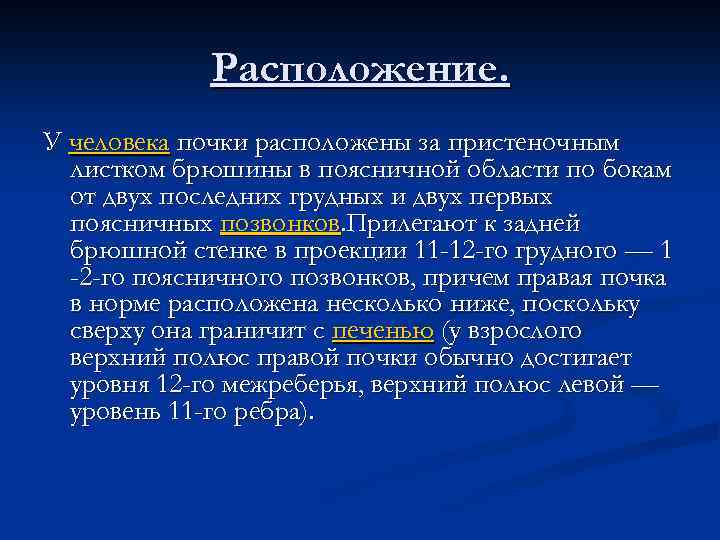 Расположение.

У человека почки расположены за пристеночным листком брюшины в поясничной области по бокам от двух последних грудных и двух первых поясничных позвонков.Прилегают к задней брюшной стенке в проекции 11-12-го грудного — 1 -2-го поясничного позвонков, причем правая почка в норме расположена несколько ниже, поскольку сверху она граничит с печенью (у взрослого верхний полюс правой почки обычно достигает уровня 12-го межреберья, верхний полюс левой — уровень 11-го ребра).